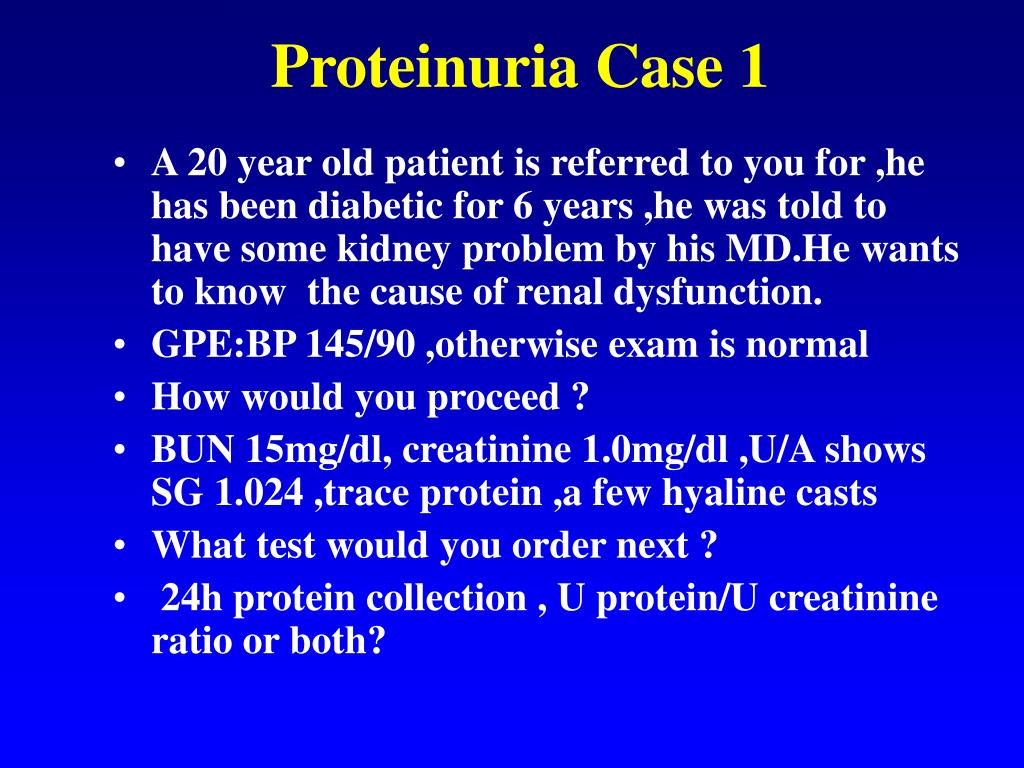 Proteinuria Case 1

• A 20 year old patient is referred to you for ,he has been diabetic for 6 years ,he was told to have some kidney problem by his MD.He wants to know the cause of renal dysfunction.
• GPE:BP 145/90 ,otherwise exam is normal
• How would you proceed ?
• BUN 15mg/dl, creatinine 1.0mg/dl ,U/A shows SG 1.024 ,trace protein ,a few hyaline casts
• What test would you order next ?
• 24h protein collection , U protein/U creatinine ratio or both?